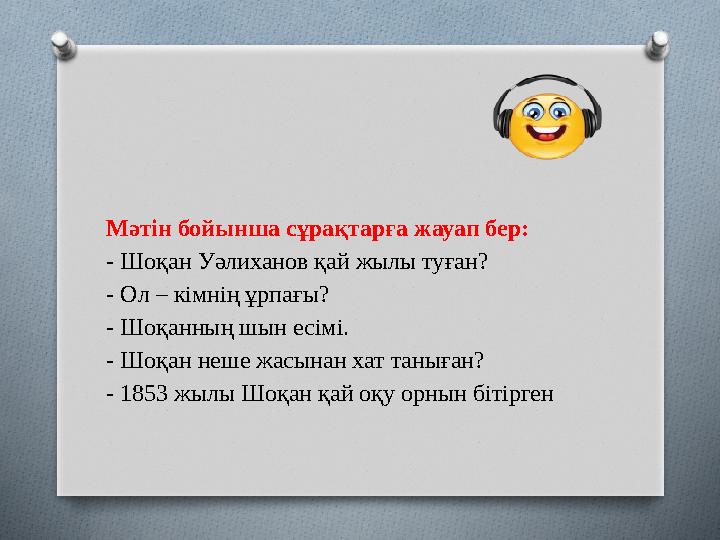 Мәтін бойынша сұрақтарға жауап бер:
- Шоқан Уәлиханов қай жылы туған?
- Ол – кімнің ұрпағы?
- Шоқанның шын есімі.
- Шоқан неше жасынан хат таныған?
- 1853 жылы Шоқан қай оқу орнын бітірген